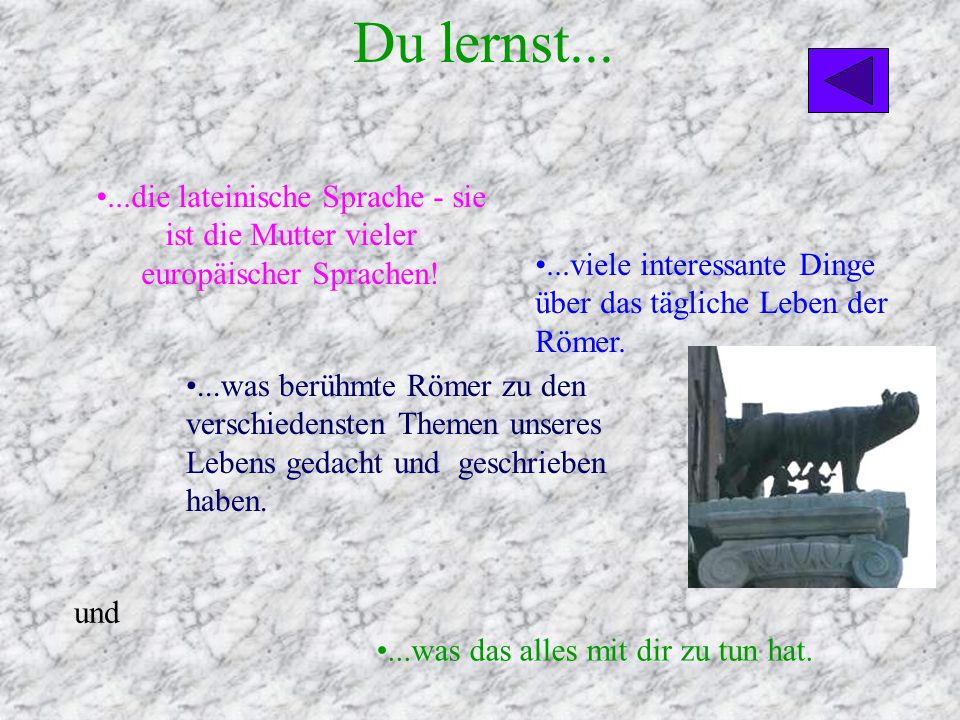 Du lernst...

•...die lateinische Sprache - sie ist die Mutter vieler europäischer Sprachen!

•...viele interessante Dinge über das tägliche Leben der Römer.

•...was berühmte Römer zu den verschiedensten Themen unseres Lebens gedacht und geschrieben haben.

und

•...was das alles mit dir zu tun hat.